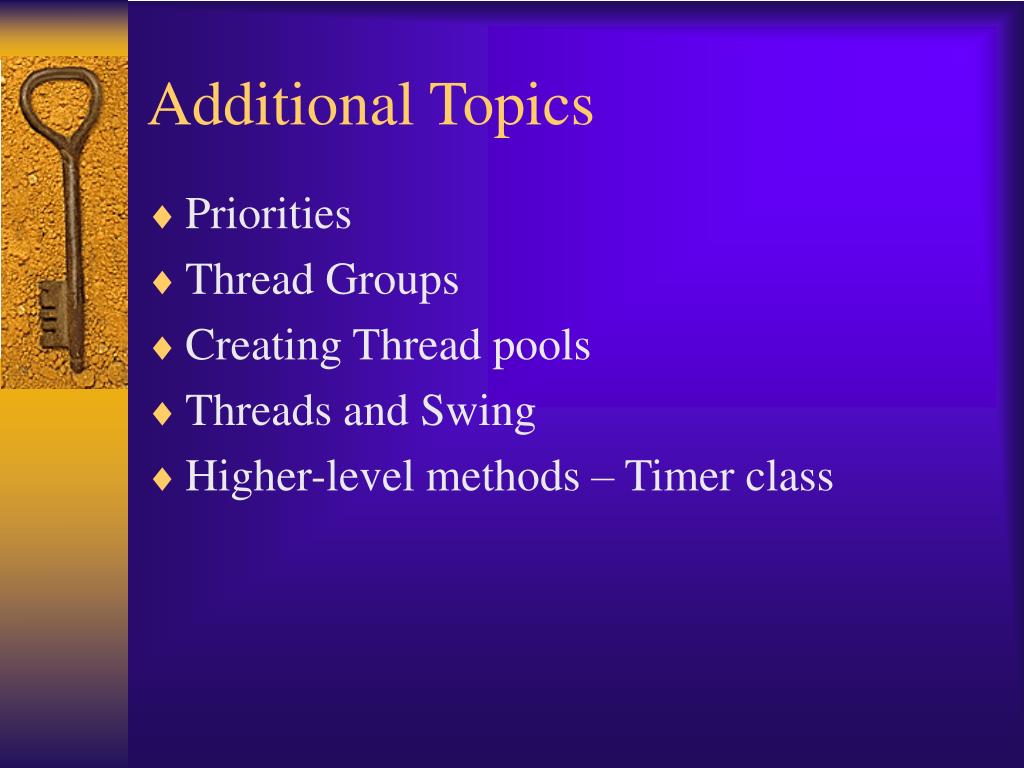 Additional Topics

♦ Priorities
♦ Thread Groups
♦ Creating Thread pools
♦ Threads and Swing
♦ Higher-level methods – Timer class